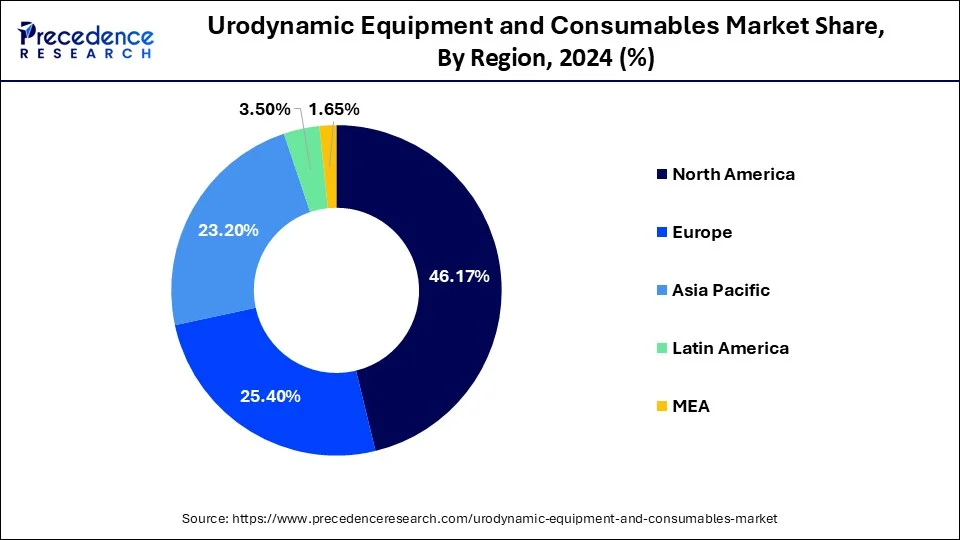 Precedence RESEARCH

Urodynamic Equipment and Consumables Market Share, By Region, 2024 (%)

3.50%
1.65%
23.20%
46.17%
25.40%

North America
Europe
Asia Pacific
Latin America
MEA

Source: https://www.precedenceresearch.com/urodynamic-equipment-and-consumables-market